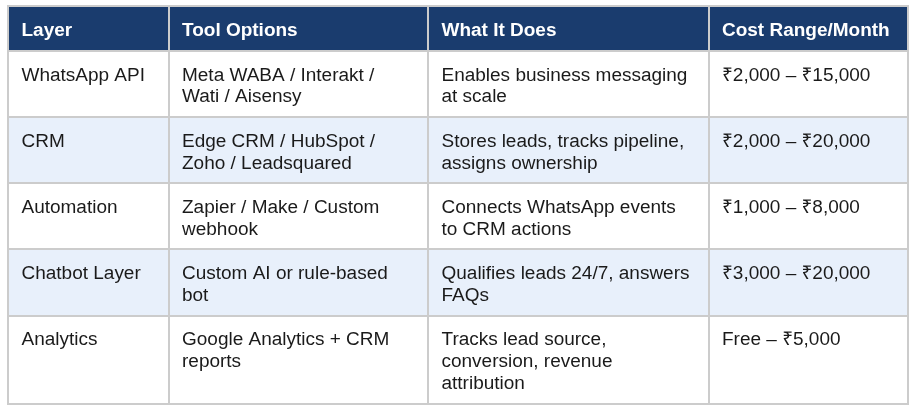 | Layer | Tool Options | What It Does | Cost Range/Month |
|---|---|---|---|
| WhatsApp API | Meta WABA / Interakt / Wati / Aisensy | Enables business messaging at scale | ₹2,000 – ₹15,000 |
| CRM | Edge CRM / HubSpot / Zoho / Leadsquared | Stores leads, tracks pipeline, assigns ownership | ₹2,000 – ₹20,000 |
| Automation | Zapier / Make / Custom webhook | Connects WhatsApp events to CRM actions | ₹1,000 – ₹8,000 |
| Chatbot Layer | Custom AI or rule-based bot | Qualifies leads 24/7, answers FAQs | ₹3,000 – ₹20,000 |
| Analytics | Google Analytics + CRM reports | Tracks lead source, conversion, revenue attribution | Free – ₹5,000 |